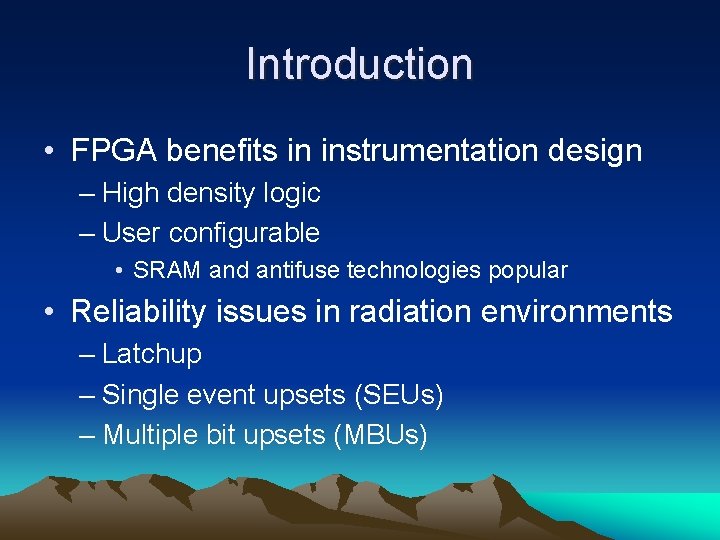 Introduction

• FPGA benefits in instrumentation design
– High density logic
– User configurable
• SRAM and antifuse technologies popular
• Reliability issues in radiation environments
– Latchup
– Single event upsets (SEUs)
– Multiple bit upsets (MBUs)